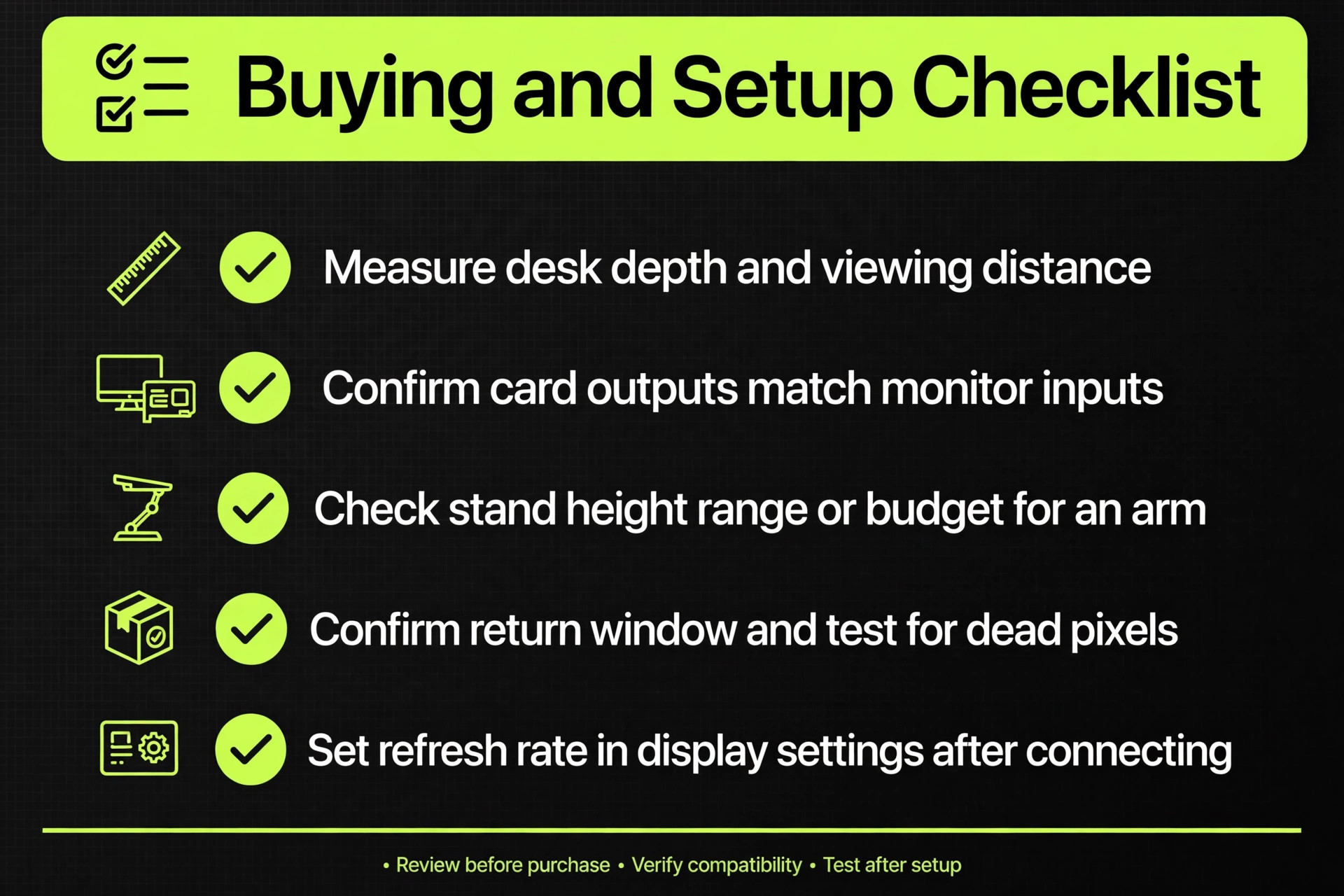 Buying and Setup Checklist

✓ Measure desk depth and viewing distance

✓ Confirm card outputs match monitor inputs

✓ Check stand height range or budget for an arm

✓ Confirm return window and test for dead pixels

✓ Set refresh rate in display settings after connecting

• Review before purchase • Verify compatibility • Test after setup